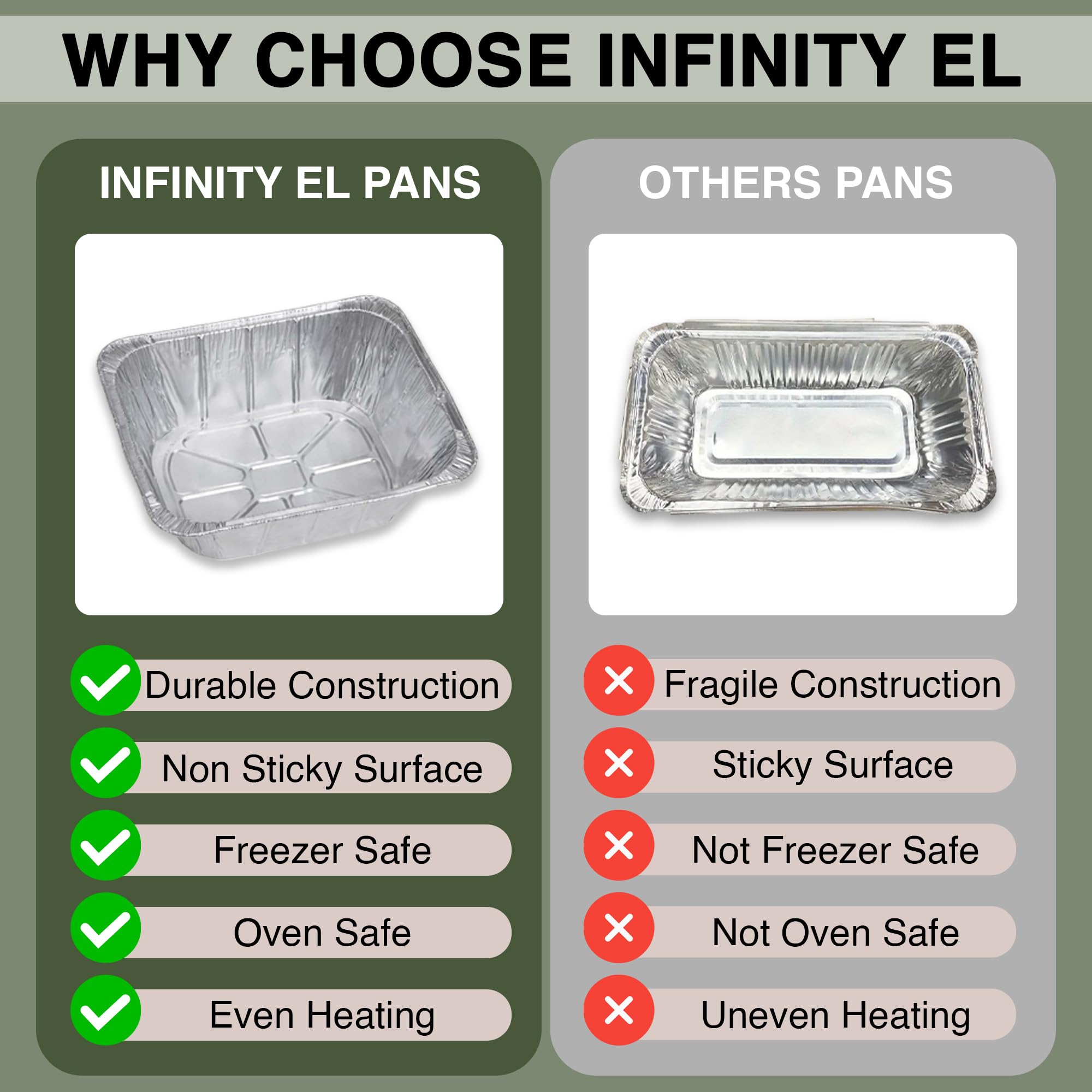 WHY CHOOSE INFINITY EL

INFINITY EL PANS

Durable Construction
Non Sticky Surface
Freezer Safe
Oven Safe
Even Heating

OTHERS PANS

Fragile Construction
Sticky Surface
Not Freezer Safe
Not Oven Safe
Uneven Heating